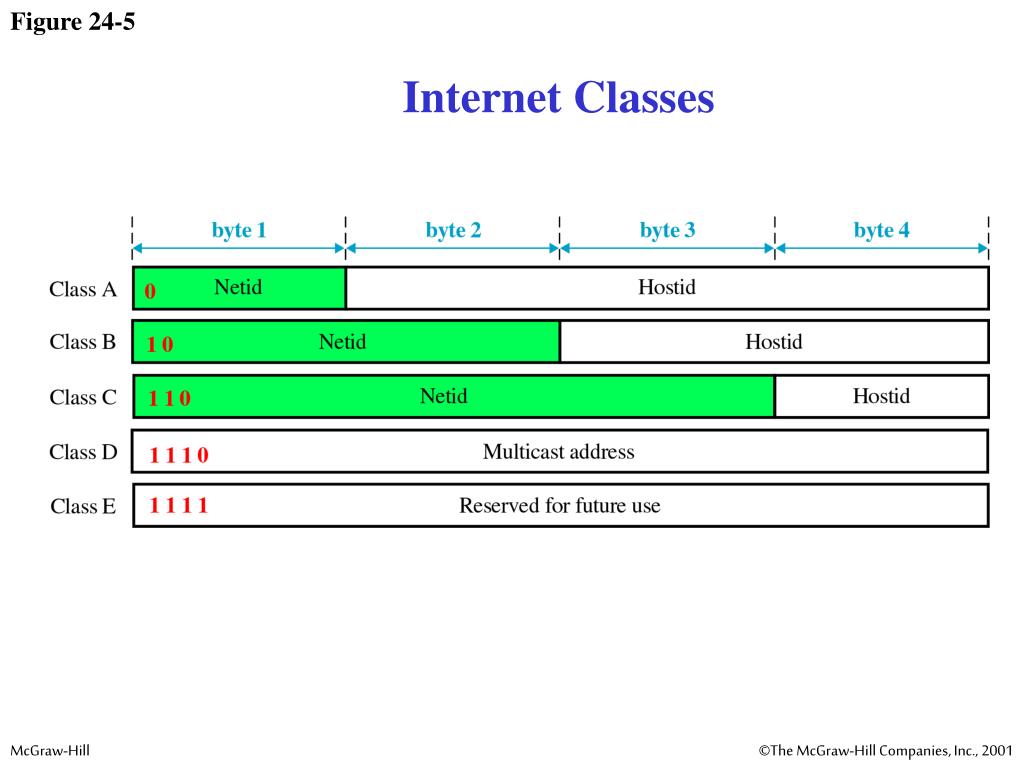 Figure 24-5

Internet Classes

byte 1 byte 2 byte 3 byte 4

Class A 0 Netid Hostid

Class B 1 0 Netid Hostid

Class C 1 1 0 Netid Hostid

Class D 1 1 1 0 Multicast address

Class E 1 1 1 1 Reserved for future use

McGraw-Hill

©The McGraw-Hill Companies, Inc., 2001